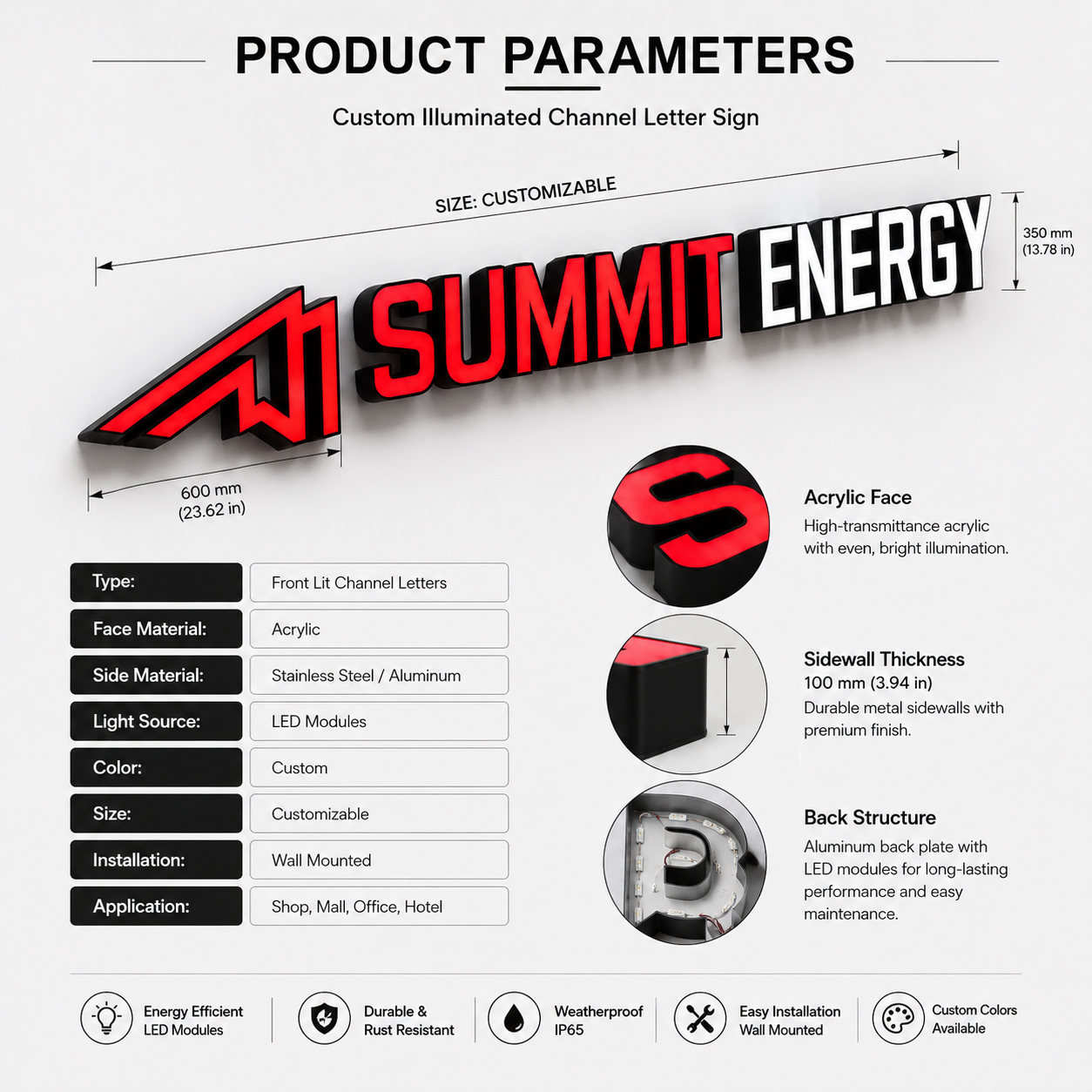 PRODUCT PARAMETERS

Custom Illuminated Channel Letter Sign

SIZE: CUSTOMIZABLE

SUMMIT ENERGY

350 mm
(13.78 in)

600 mm
(23.62 in)

| Type: | Front Lit Channel Letters |
|---|---|
| Face Material: | Acrylic |
| Side Material: | Stainless Steel / Aluminum |
| Light Source: | LED Modules |
| Color: | Custom |
| Size: | Customizable |
| Installation: | Wall Mounted |
| Application: | Shop, Mall, Office, Hotel |

Acrylic Face
High-transmittance acrylic with even, bright illumination.

Sidewall Thickness
100 mm (3.94 in)
Durable metal sidewalls with premium finish.

Back Structure
Aluminum back plate with LED modules for long-lasting performance and easy maintenance.

Energy Efficient LED Modules

Durable & Rust Resistant

Weatherproof IP65

Easy Installation Wall Mounted

Custom Colors Available